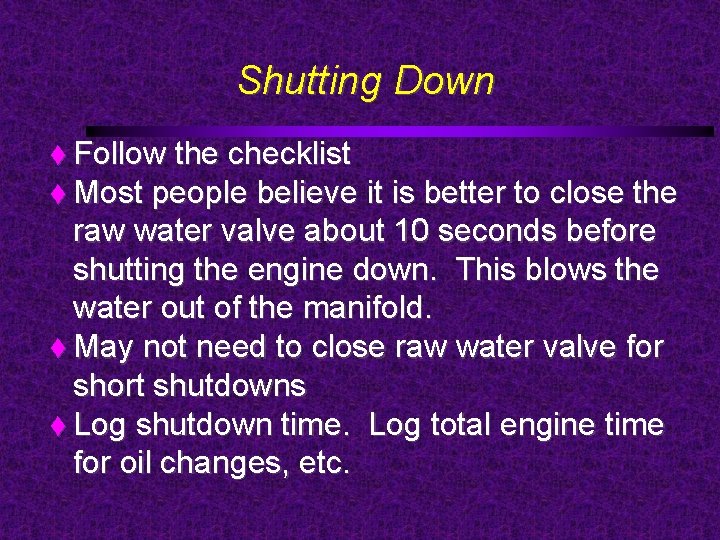 Shutting Down

♦ Follow the checklist
♦ Most people believe it is better to close the raw water valve about 10 seconds before shutting the engine down. This blows the water out of the manifold.
♦ May not need to close raw water valve for short shutdowns
♦ Log shutdown time. Log total engine time for oil changes, etc.